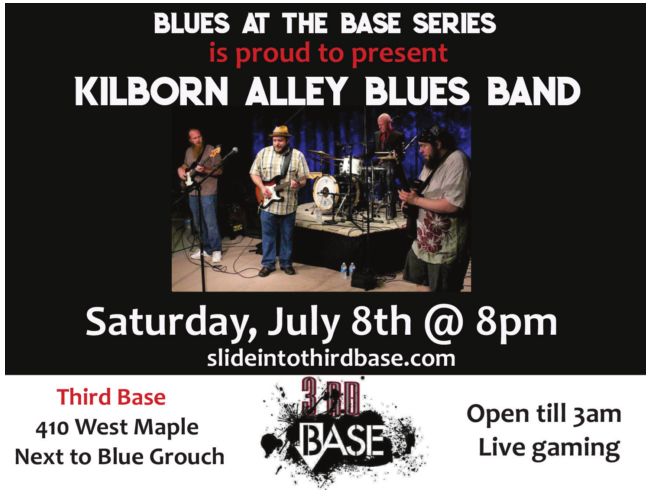 BLUES AT THE BASE SERIES
is proud to present
KILBORN ALLEY BLUES BAND

Saturday, July 8th @ 8pm
slideintothirdbase.com

Third Base
410 West Maple
Next to Blue Grouch

3RD
BASE

Open till 3am
Live gaming